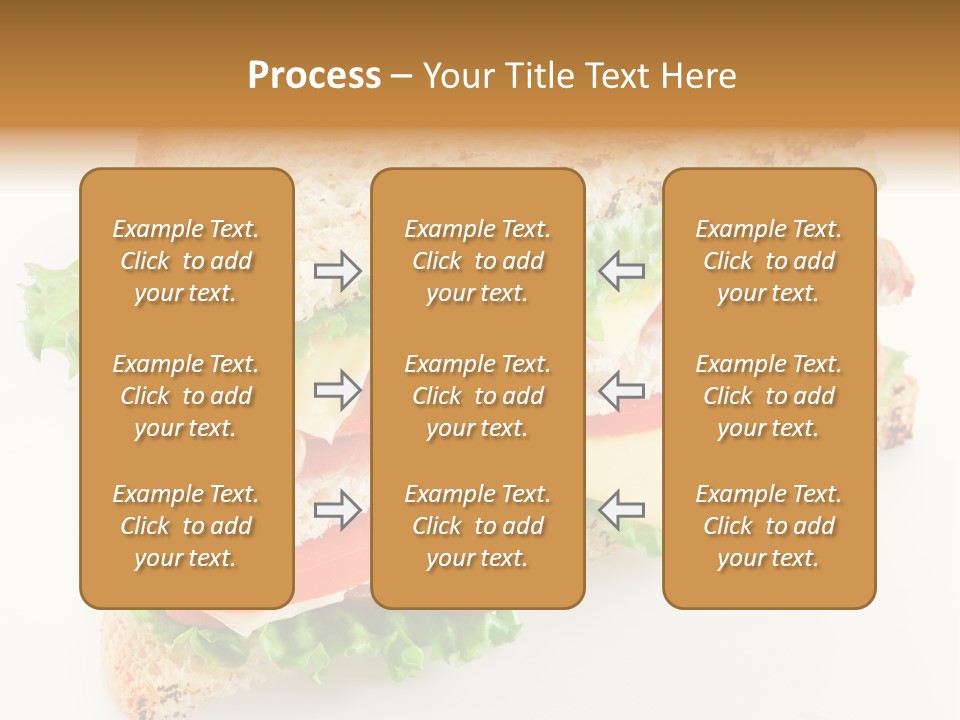 Process – Your Title Text Here

Example Text. Click to add your text.

Example Text. Click to add your text.

Example Text. Click to add your text.

Example Text. Click to add your text.

Example Text. Click to add your text.

Example Text. Click to add your text.

Example Text. Click to add your text.

Example Text. Click to add your text.

Example Text. Click to add your text.